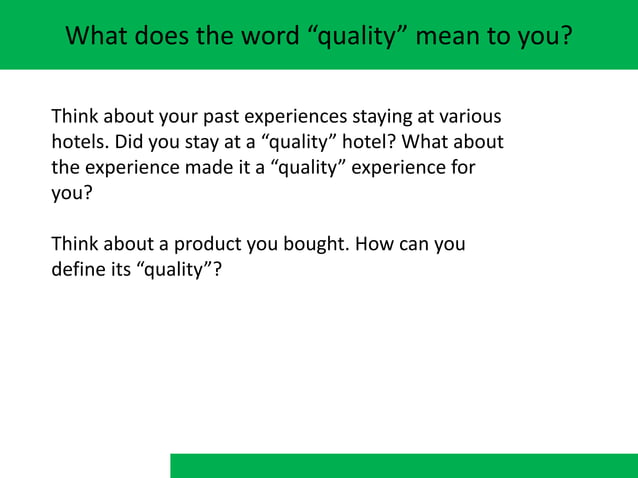 What does the word “quality” mean to you?

Think about your past experiences staying at various hotels. Did you stay at a “quality” hotel? What about the experience made it a “quality” experience for you?

Think about a product you bought. How can you define its “quality”?